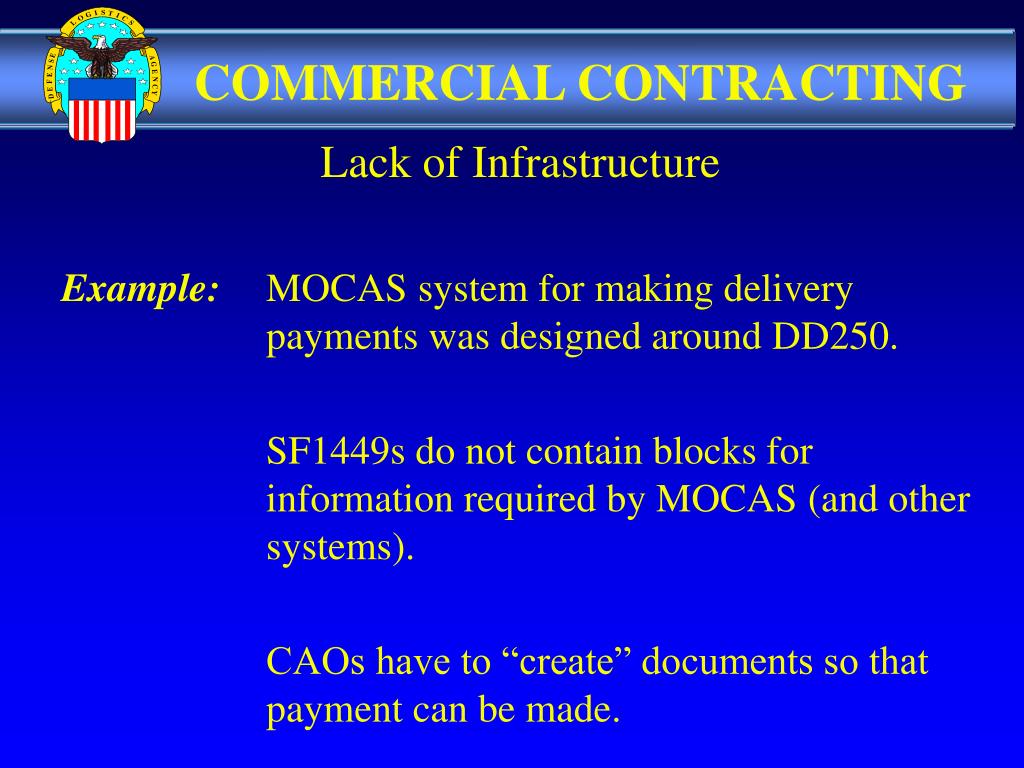 DEFENSE LOGISTICS AGENCY

COMMERCIAL CONTRACTING

Lack of Infrastructure

Example: MOCAS system for making delivery payments was designed around DD250.

SF1449s do not contain blocks for information required by MOCAS (and other systems).

CAOs have to “create” documents so that payment can be made.